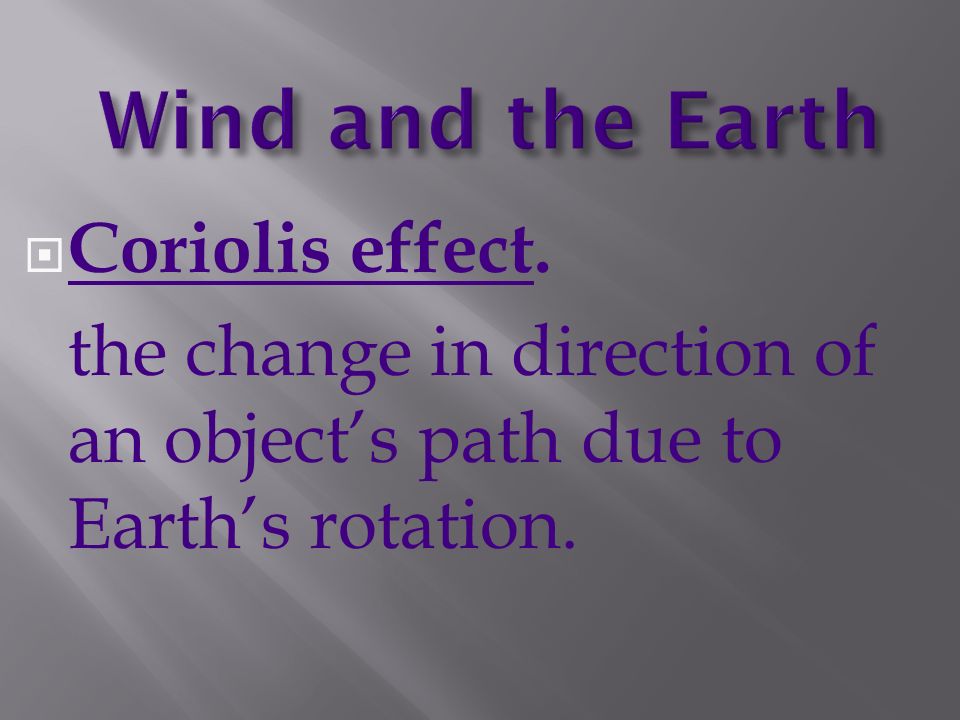 Wind and the Earth

Coriolis effect.

the change in direction of an object's path due to Earth's rotation.